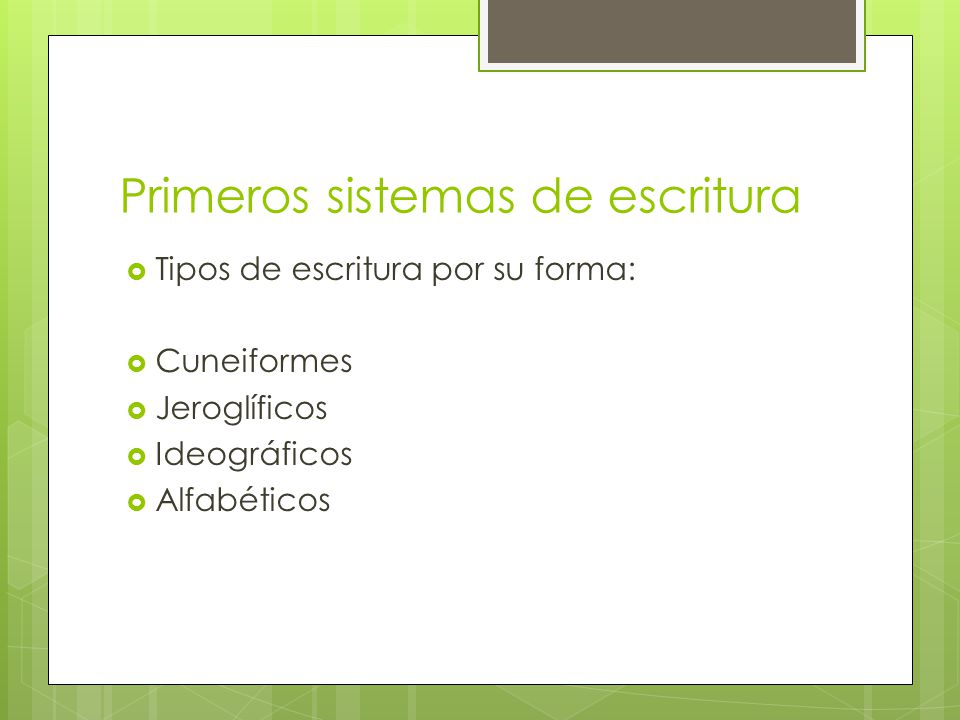 Primeros sistemas de escritura

Tipos de escritura por su forma:

Cuneiformes
Jeroglíficos
Ideográficos
Alfabéticos